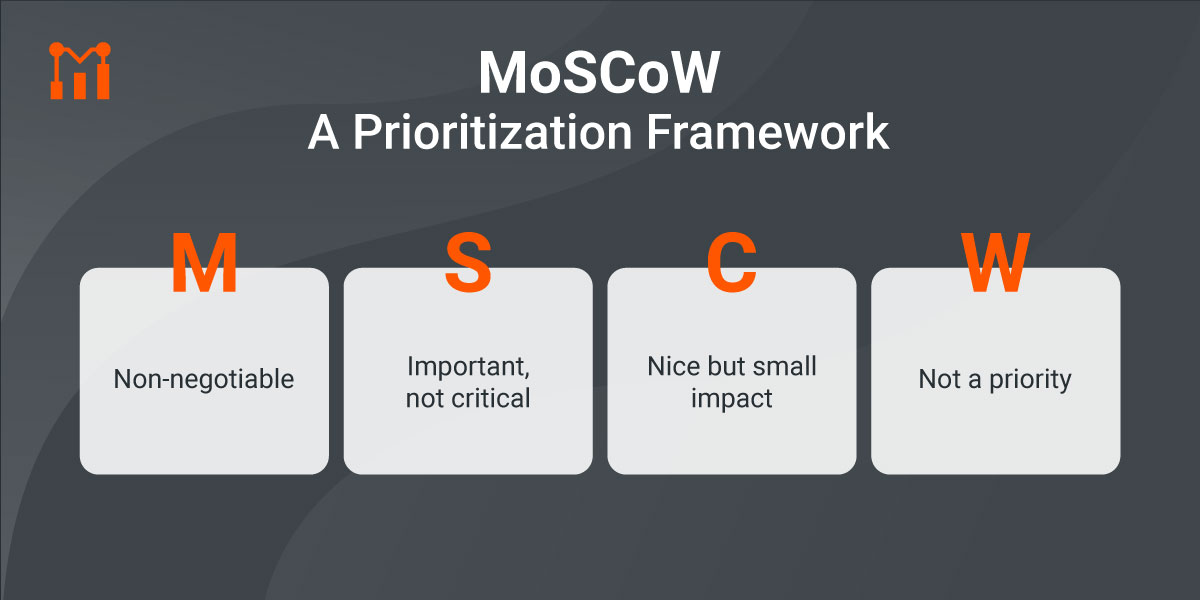 MoSCoW
A Prioritization Framework

M
Non-negotiable

S
Important, not critical

C
Nice but small impact

W
Not a priority